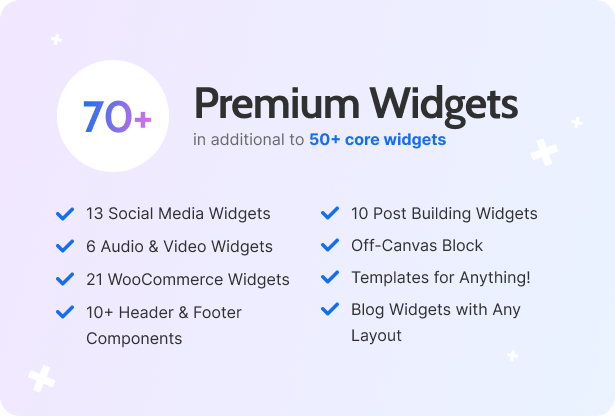 70+

Premium Widgets

in additional to 50+ core widgets

13 Social Media Widgets

6 Audio & Video Widgets

21 WooCommerce Widgets

10+ Header & Footer Components

10 Post Building Widgets

Off-Canvas Block

Templates for Anything!

Blog Widgets with Any Layout